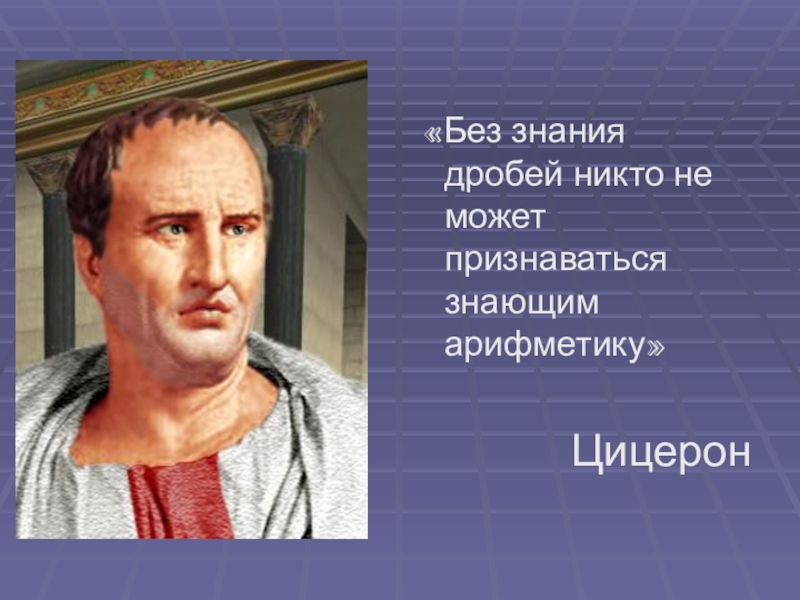 «Без знания дробей никто не может признаваться знающим арифметику»

Цицерон